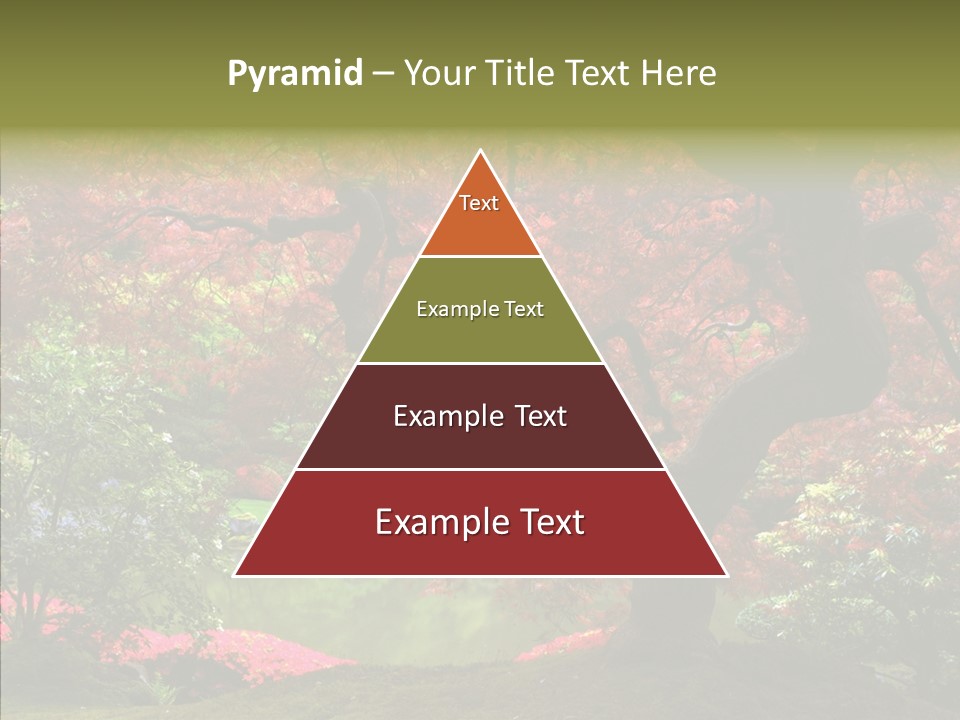 Pyramid – Your Title Text Here

Text

Example Text

Example Text

Example Text